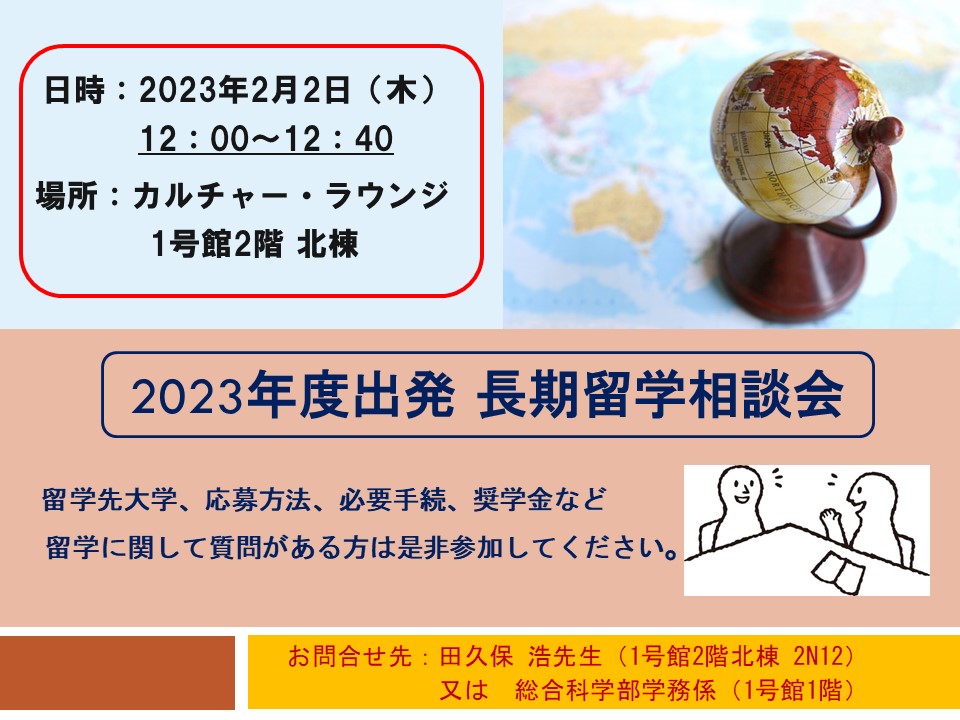 日時：2023年2月2日（木）
12：00～12：40
場所：カルチャー・ラウンジ
1号館2階 北棟

2023年度出発 長期留学相談会

留学先大学、応募方法、必要手続、奨学金など
留学に関して質問がある方は是非参加してください。

お問合せ先：田久保 浩先生（1号館2階北棟 2N12）
又は 総合科学部学務係（1号館1階）